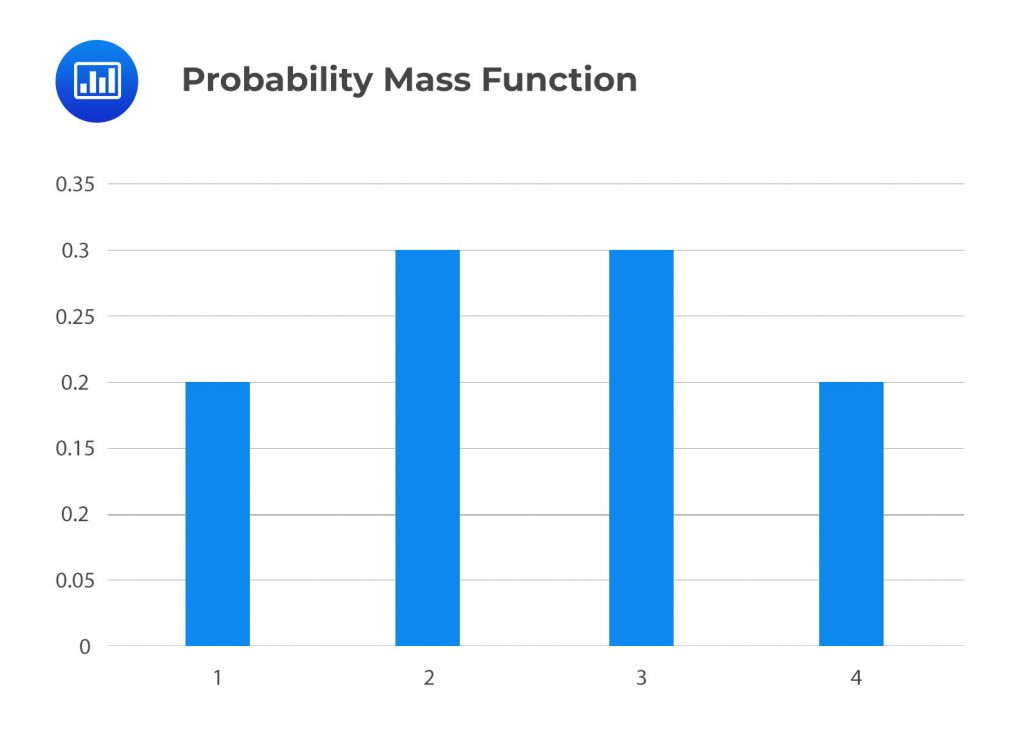 Probability Mass Function

0.35
0.3
0.25
0.2
0.15
0.2
0.05
0

1
2
3
4